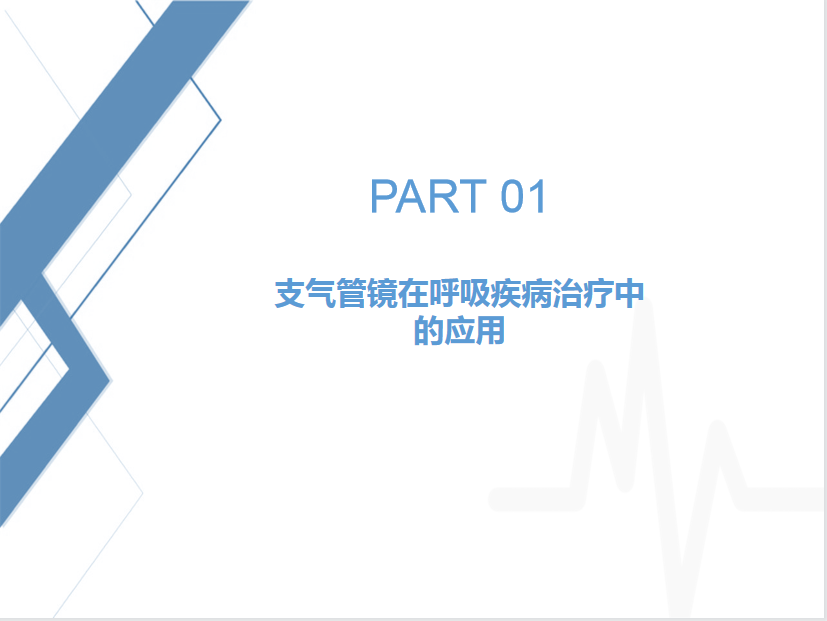 PART 01

支气管镜在呼吸疾病治疗中的应用